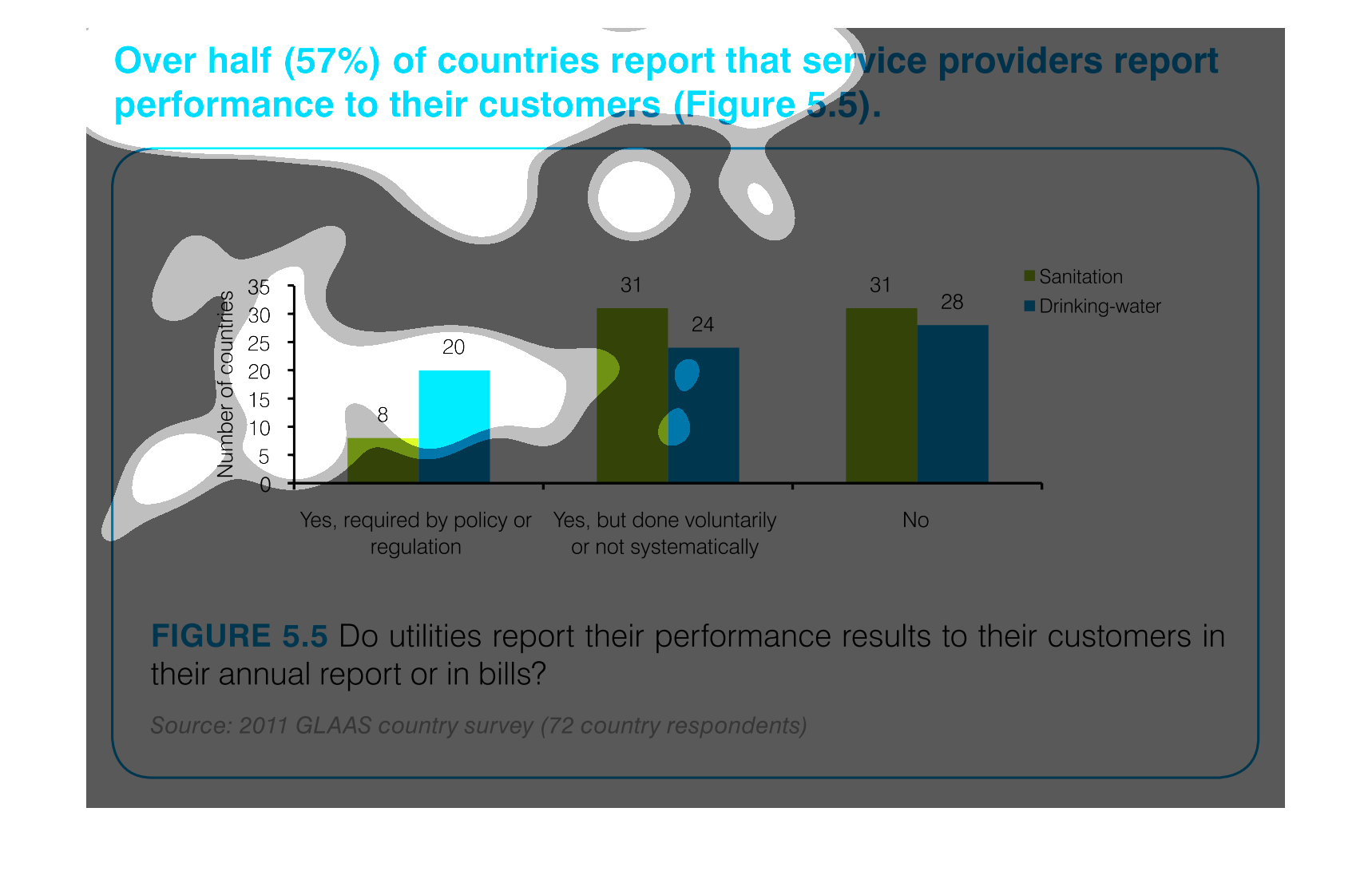 Over half (57%) of countries report that service providers report performance to their customers (Figure 5.5).

Number of countries
35
30
25
20
15
10
5
0

8
20
31
24
31
28

Sanitation
Drinking-water

Yes, required by policy or regulation
Yes, but done voluntarily or not systematically
No

FIGURE 5.5 Do utilities report their performance results to their customers in their annual report or in bills?

Source: 2011 GLAAS country survey (72 country respondents)